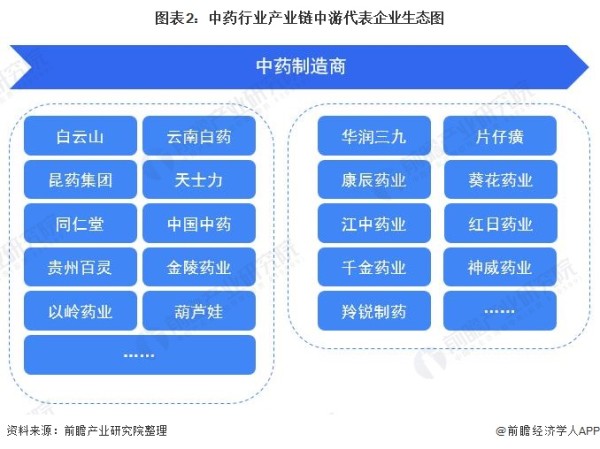 图表2：中药行业产业链中游代表企业生态图

中药制造商

白云山
云南白药
昆药集团
天士力
同仁堂
中国中药
贵州百灵
金陵药业
以岭药业
葫芦娃
……

华润三九
片仔癀
康辰药业
葵花药业
江中药业
红日药业
千金药业
神威药业
羚锐制药
……

资料来源：前瞻产业研究院整理

@前瞻经济学人APP